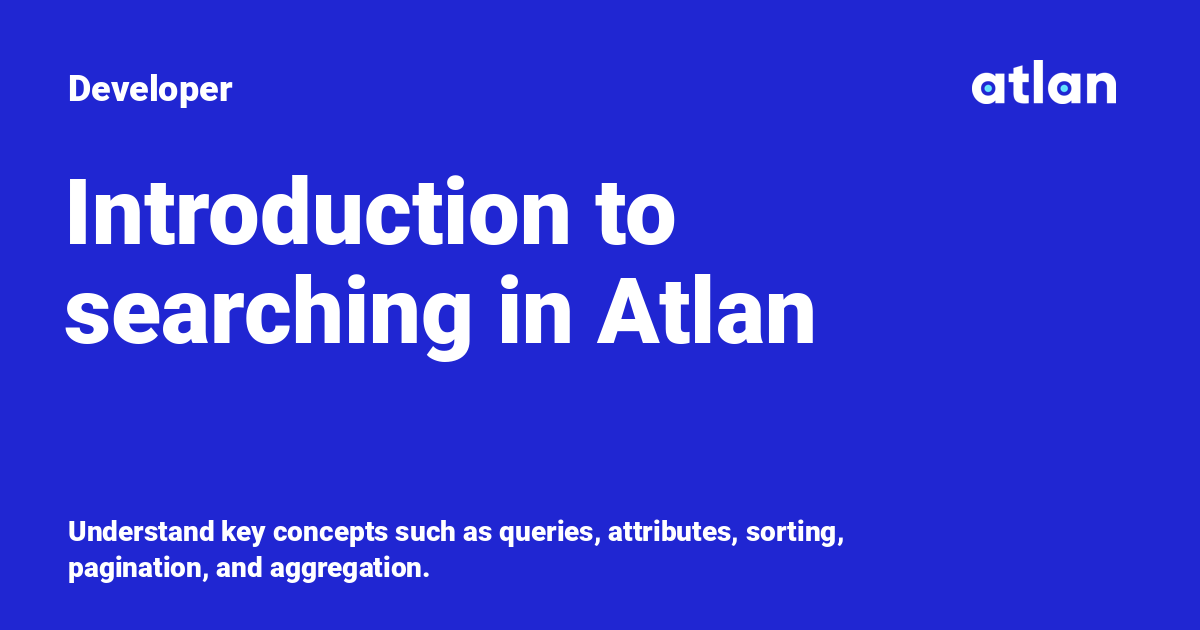 Developer

atlan

Introduction to searching in Atlan

Understand key concepts such as queries, attributes, sorting, pagination, and aggregation.